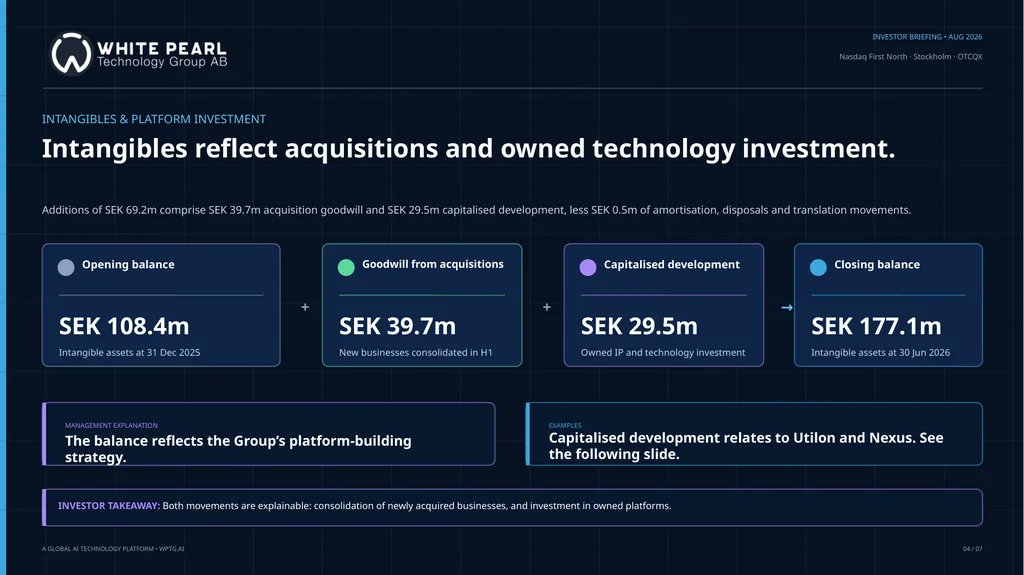 WHITE PEARL
Technology Group AB

INVESTOR BRIEFING • AUG 2026
Nasdaq First North · Stockholm · OTCQX

INTANGIBLES & PLATFORM INVESTMENT

Intangibles reflect acquisitions and owned technology investment.

Additions of SEK 69.2m comprise SEK 39.7m acquisition goodwill and SEK 29.5m capitalised development, less SEK 0.5m of amortisation, disposals and translation movements.

Opening balance
SEK 108.4m
Intangible assets at 31 Dec 2025

+

Goodwill from acquisitions
SEK 39.7m
New businesses consolidated in H1

+

Capitalised development
SEK 29.5m
Owned IP and technology investment

→

Closing balance
SEK 177.1m
Intangible assets at 30 Jun 2026

MANAGEMENT EXPLANATION
The balance reflects the Group's platform-building strategy.

EXAMPLES
Capitalised development relates to Utilon and Nexus. See the following slide.

INVESTOR TAKEAWAY: Both movements are explainable: consolidation of newly acquired businesses, and investment in owned platforms.

A GLOBAL AI TECHNOLOGY PLATFORM • WPTG.AI

04 / 07